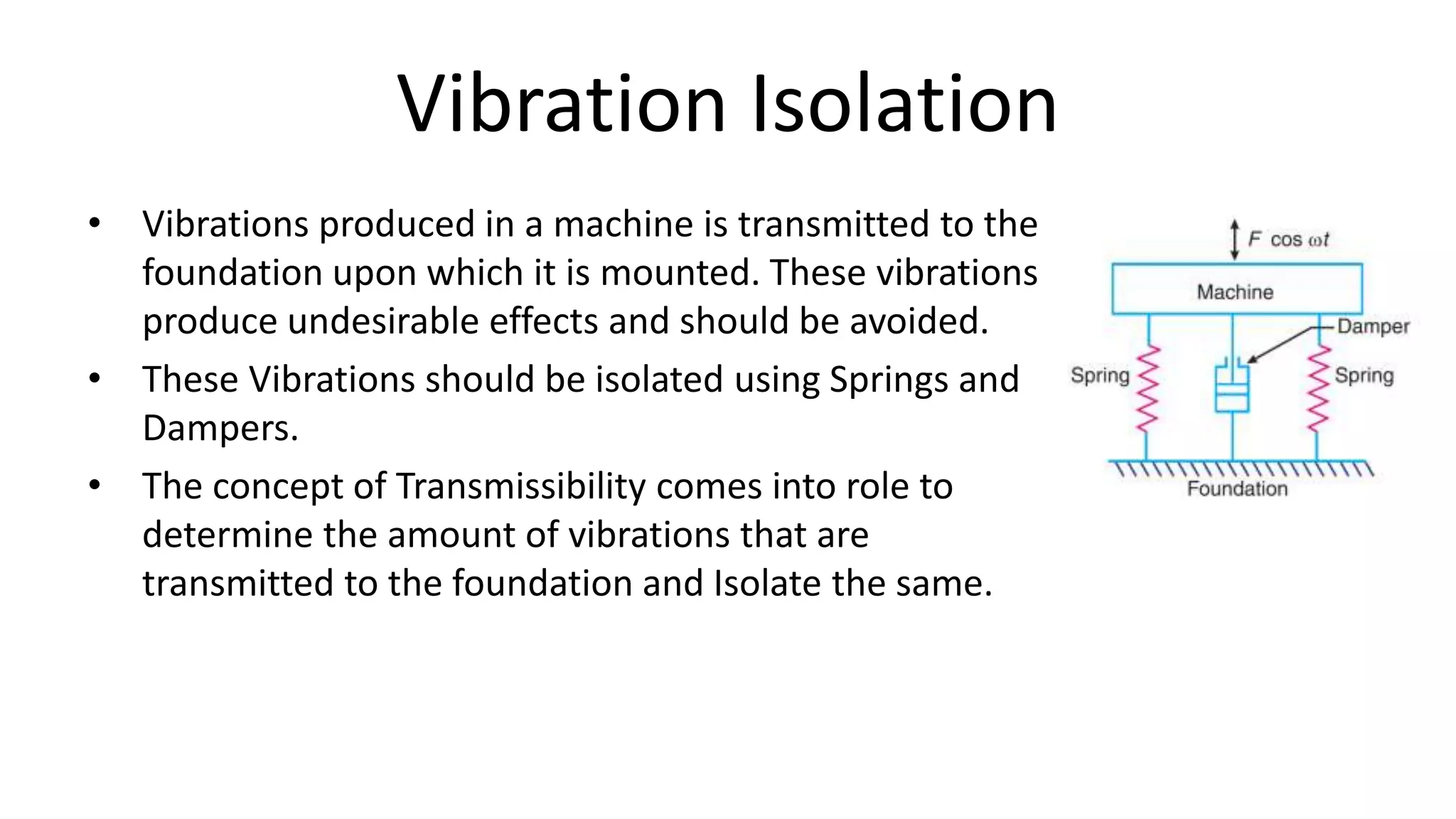 Vibration Isolation

• Vibrations produced in a machine is transmitted to the foundation upon which it is mounted. These vibrations produce undesirable effects and should be avoided.
• These Vibrations should be isolated using Springs and Dampers.
• The concept of Transmissibility comes into role to determine the amount of vibrations that are transmitted to the foundation and Isolate the same.

$F \cos \omega t$
Machine
Damper
Spring
Spring
Foundation